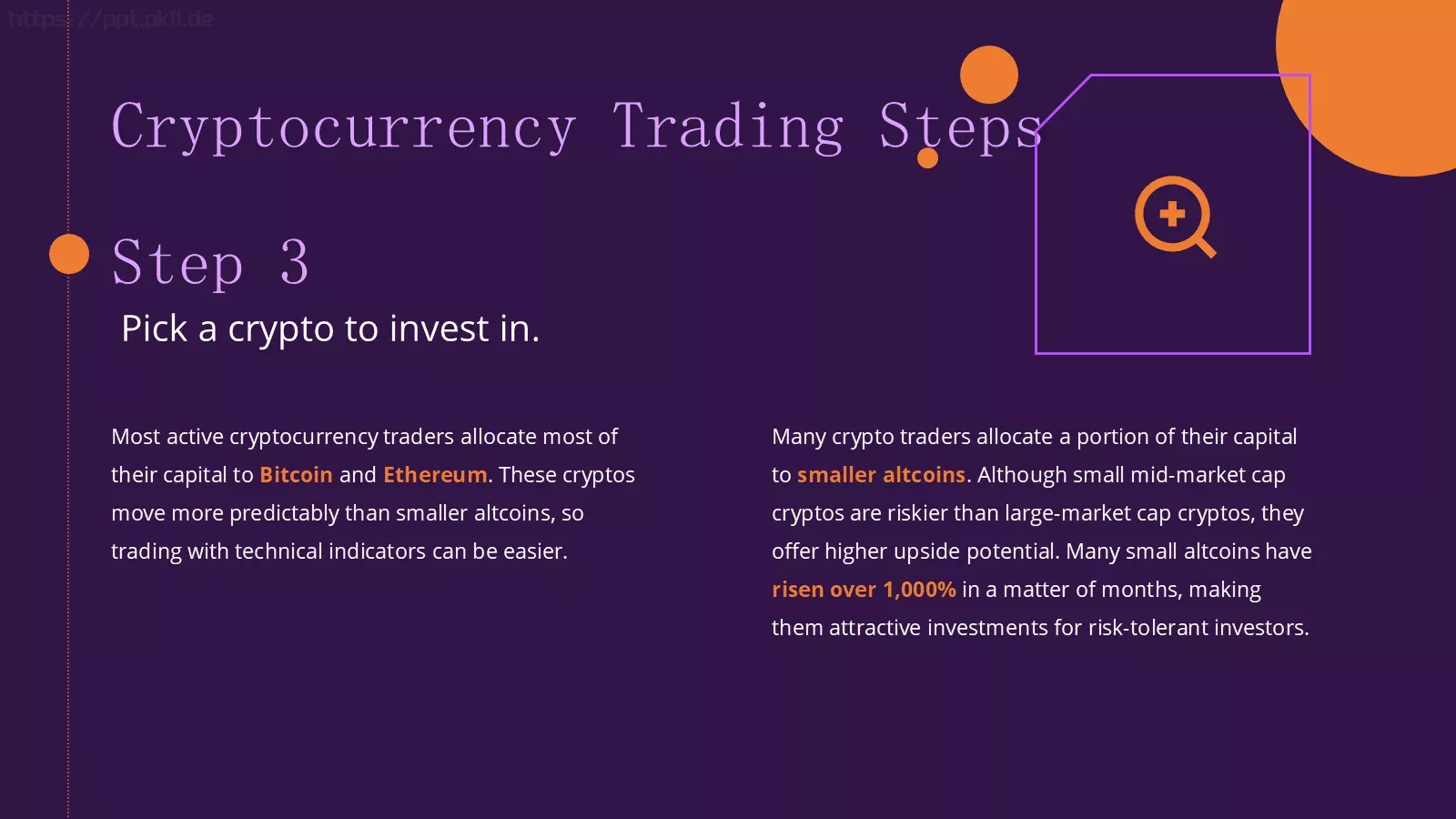 https://ppt.pkll.de

Cryptocurrency Trading Steps

Step 3

Pick a crypto to invest in.

Most active cryptocurrency traders allocate most of their capital to Bitcoin and Ethereum. These cryptos move more predictably than smaller altcoins, so trading with technical indicators can be easier.

Many crypto traders allocate a portion of their capital to smaller altcoins. Although small mid-market cap cryptos are riskier than large-market cap cryptos, they offer higher upside potential. Many small altcoins have risen over 1,000% in a matter of months, making them attractive investments for risk-tolerant investors.